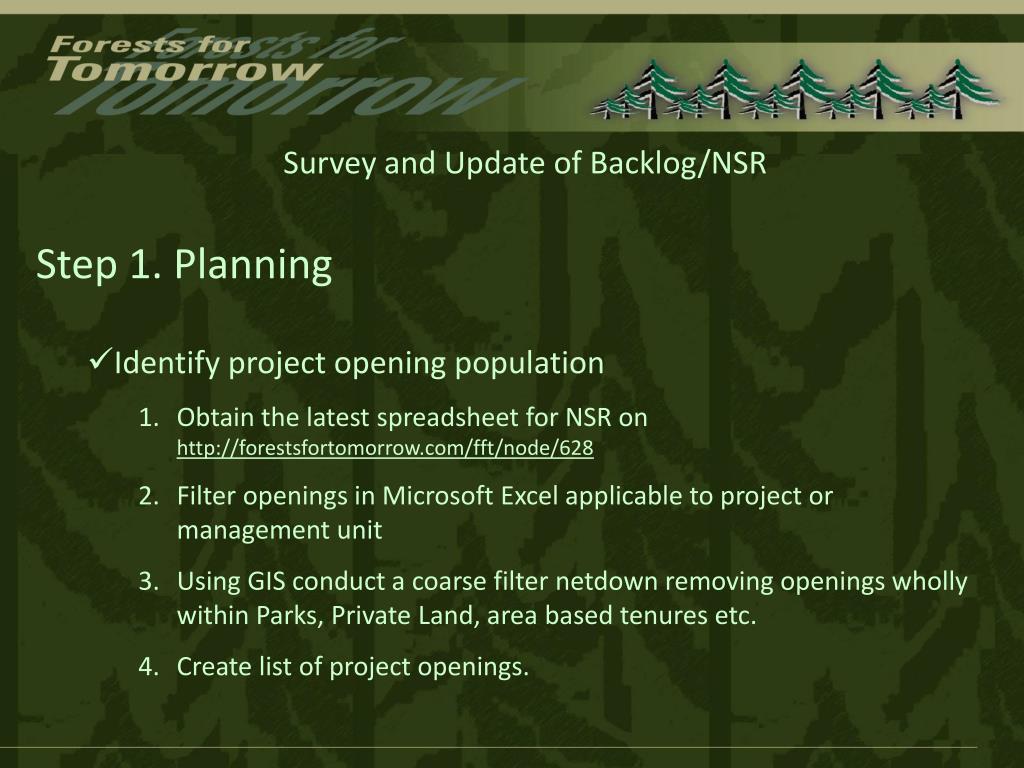 Forests for Tomorrow

Survey and Update of Backlog/NSR

Step 1. Planning

✓Identify project opening population

1. Obtain the latest spreadsheet for NSR on http://forestsfortomorrow.com/fft/node/628

2. Filter openings in Microsoft Excel applicable to project or management unit

3. Using GIS conduct a coarse filter netdown removing openings wholly within Parks, Private Land, area based tenures etc.

4. Create list of project openings.